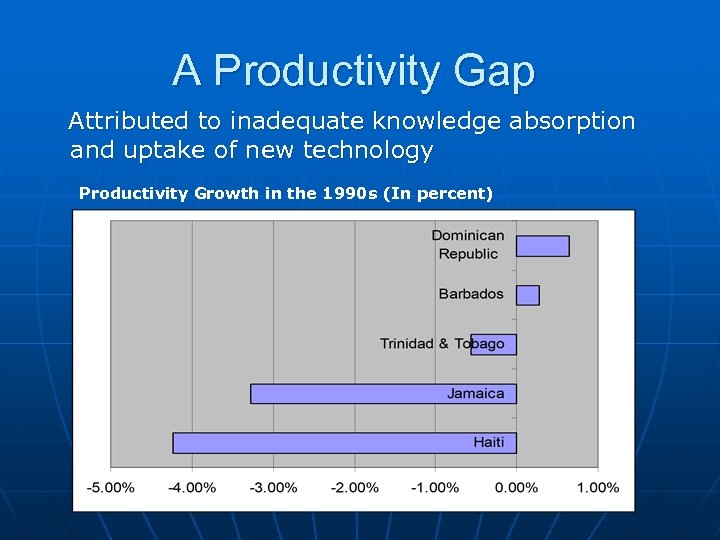 A Productivity Gap

Attributed to inadequate knowledge absorption and uptake of new technology

Productivity Growth in the 1990s (In percent)

Dominican Republic

Barbados

Trinidad & Tobago

Jamaica

Haiti

-5.00% -4.00% -3.00% -2.00% -1.00% 0.00% 1.00%